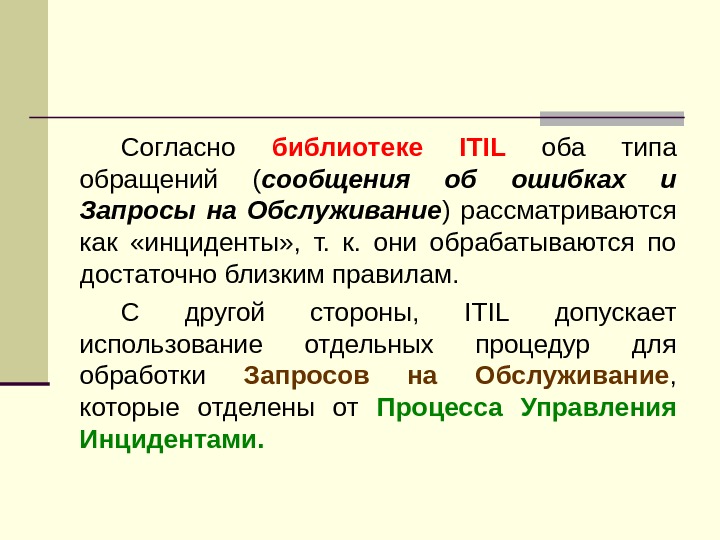 Согласно библиотеке ITIL оба типа обращений (сообщения об ошибках и Запросы на Обслуживание) рассматриваются как «инциденты», т. к. они обрабатываются по достаточно близким правилам.

С другой стороны, ITIL допускает использование отдельных процедур для обработки Запросов на Обслуживание, которые отделены от Процесса Управления Инцидентами.